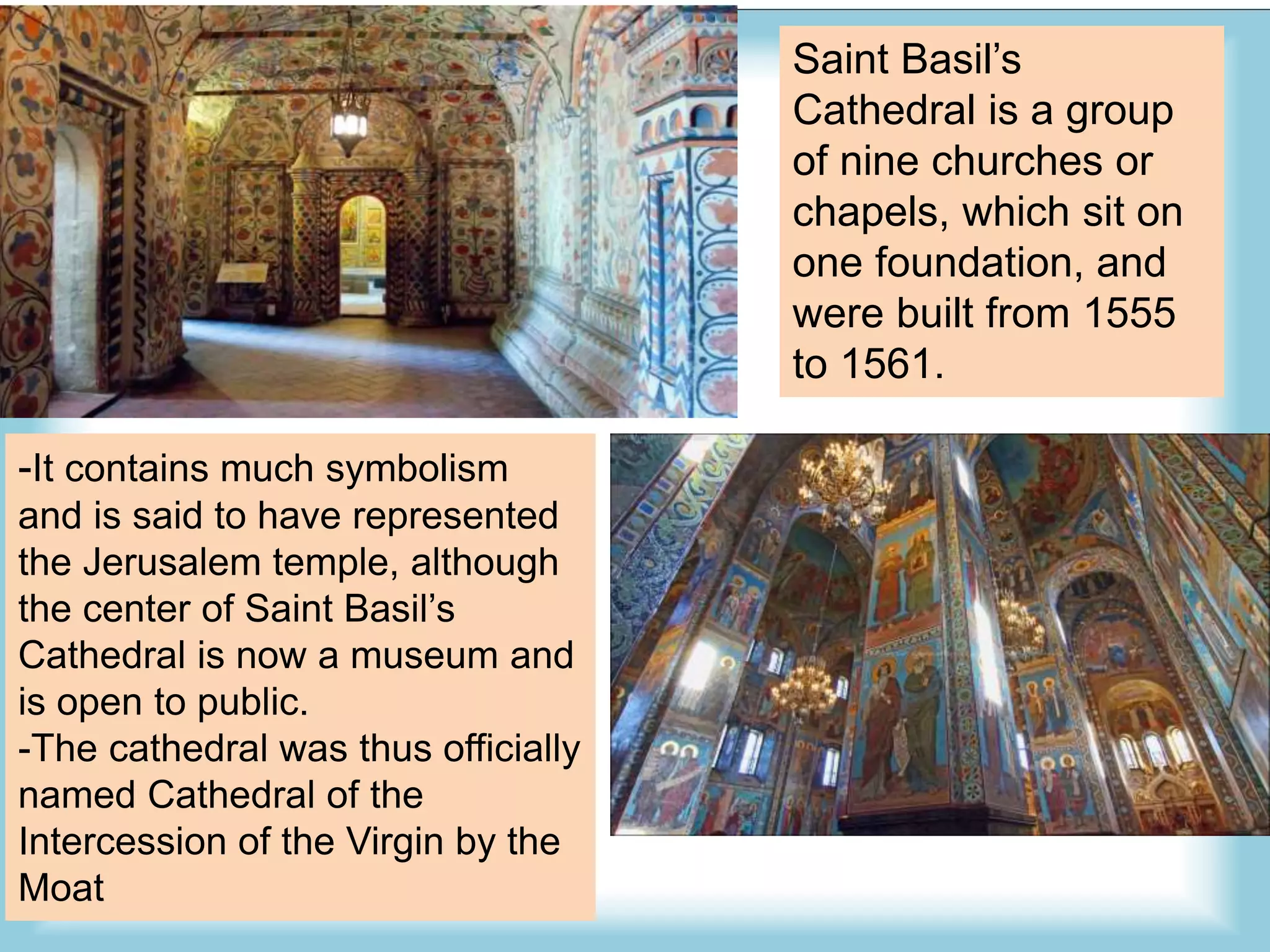 Saint Basil’s Cathedral is a group of nine churches or chapels, which sit on one foundation, and were built from 1555 to 1561.

-It contains much symbolism and is said to have represented the Jerusalem temple, although the center of Saint Basil’s Cathedral is now a museum and is open to public.
-The cathedral was thus officially named Cathedral of the Intercession of the Virgin by the Moat